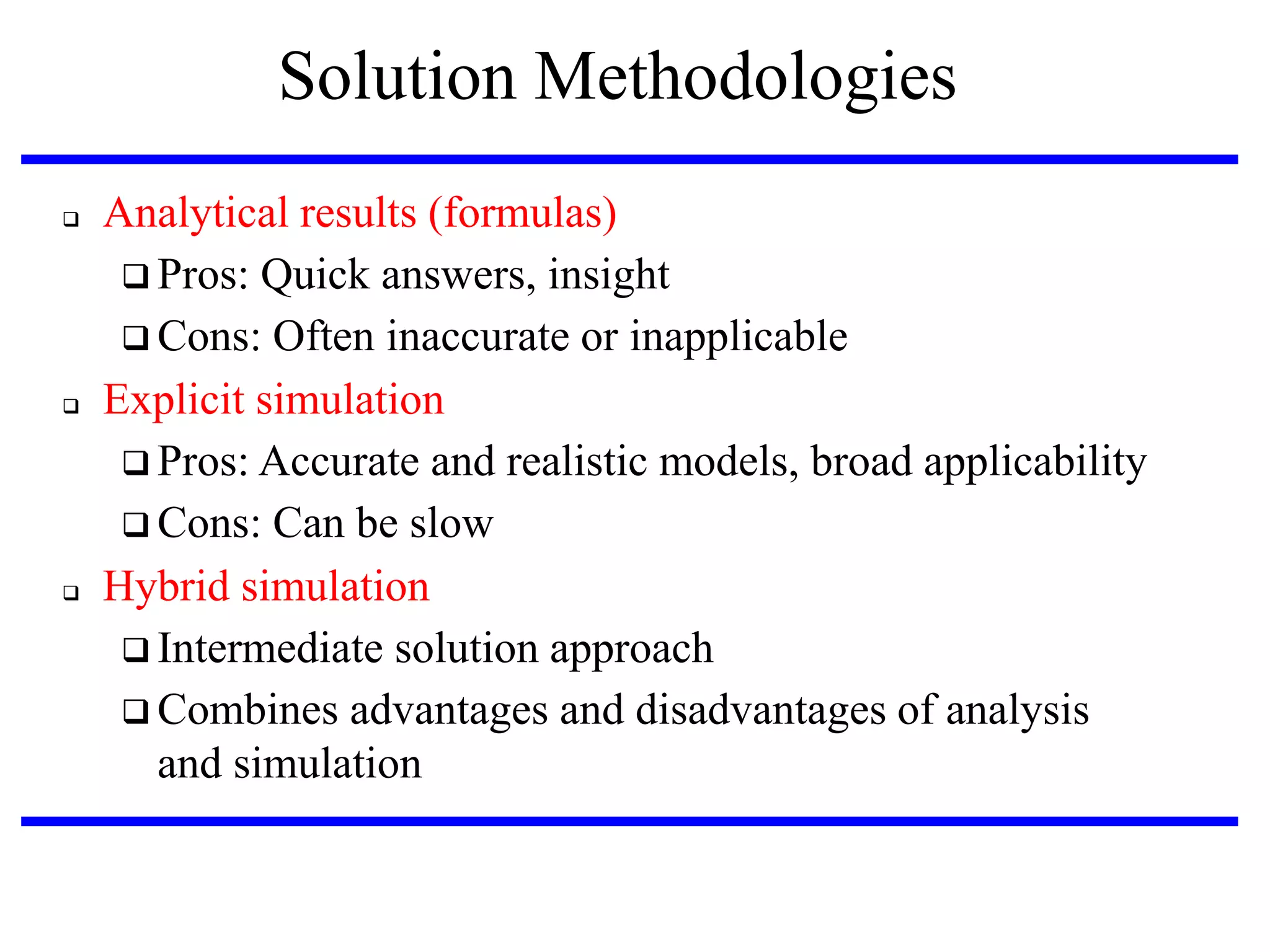 Solution Methodologies

❑ Analytical results (formulas)
❑ Pros: Quick answers, insight
❑ Cons: Often inaccurate or inapplicable
❑ Explicit simulation
❑ Pros: Accurate and realistic models, broad applicability
❑ Cons: Can be slow
❑ Hybrid simulation
❑ Intermediate solution approach
❑ Combines advantages and disadvantages of analysis and simulation